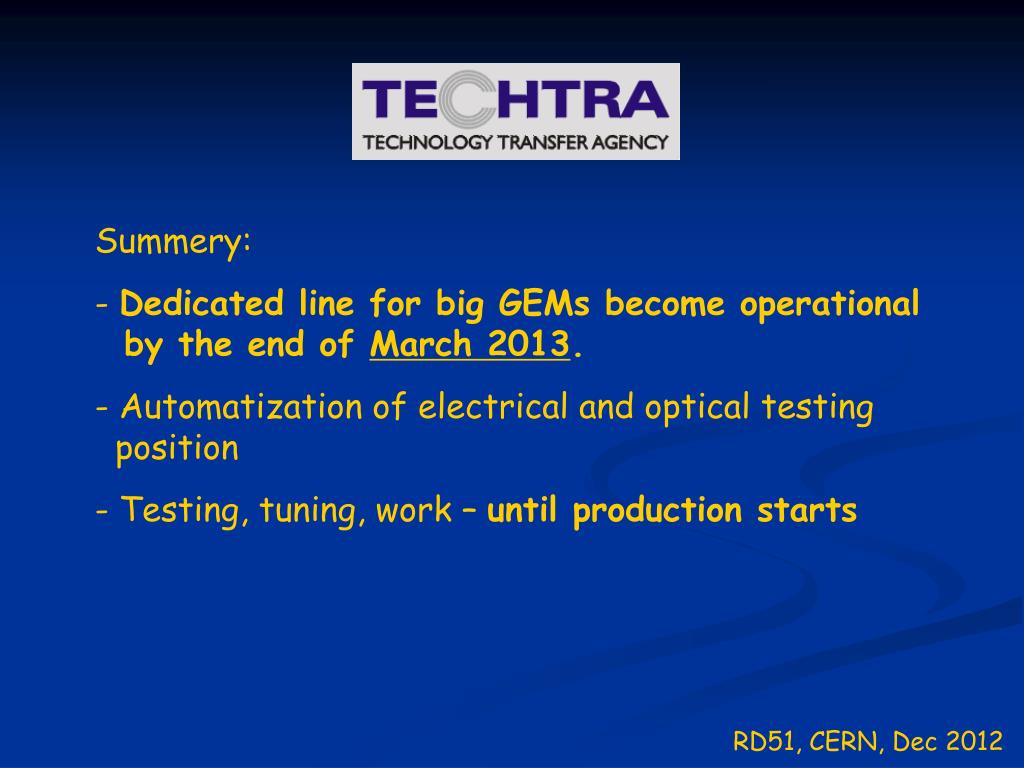 TECHTRA
TECHNOLOGY TRANSFER AGENCY

Summery:

- Dedicated line for big GEMs become operational by the end of March 2013.

- Automatization of electrical and optical testing position

- Testing, tuning, work – until production starts

RD51, CERN, Dec 2012